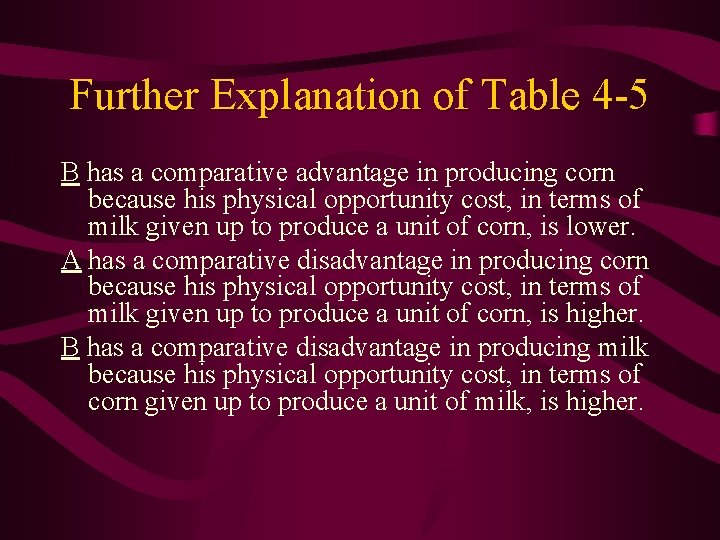 Further Explanation of Table 4-5

B has a comparative advantage in producing corn because his physical opportunity cost, in terms of milk given up to produce a unit of corn, is lower.

A has a comparative disadvantage in producing corn because his physical opportunity cost, in terms of milk given up to produce a unit of corn, is higher.

B has a comparative disadvantage in producing milk because his physical opportunity cost, in terms of corn given up to produce a unit of milk, is higher.